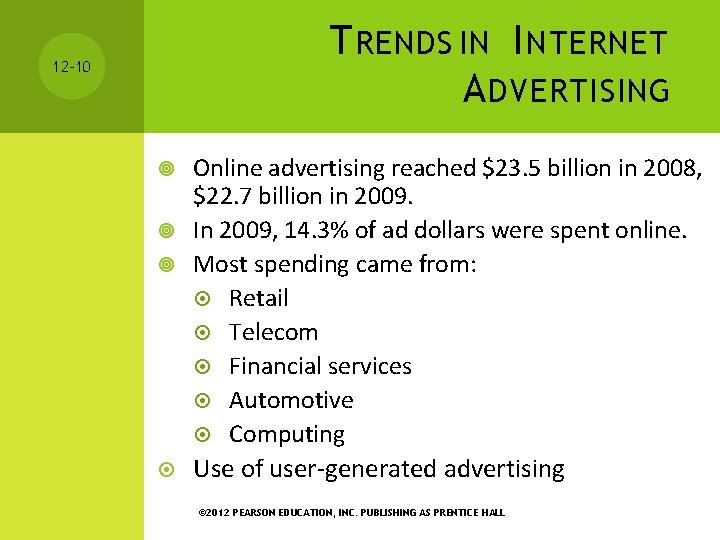 12-10

TRENDS IN INTERNET ADVERTISING

Online advertising reached \$23.5 billion in 2008, \$22.7 billion in 2009.

In 2009, 14.3% of ad dollars were spent online.

Most spending came from:

Retail

Telecom

Financial services

Automotive

Computing

Use of user-generated advertising

©2012 PEARSON EDUCATION, INC. PUBLISHING AS PRENTICE HALL